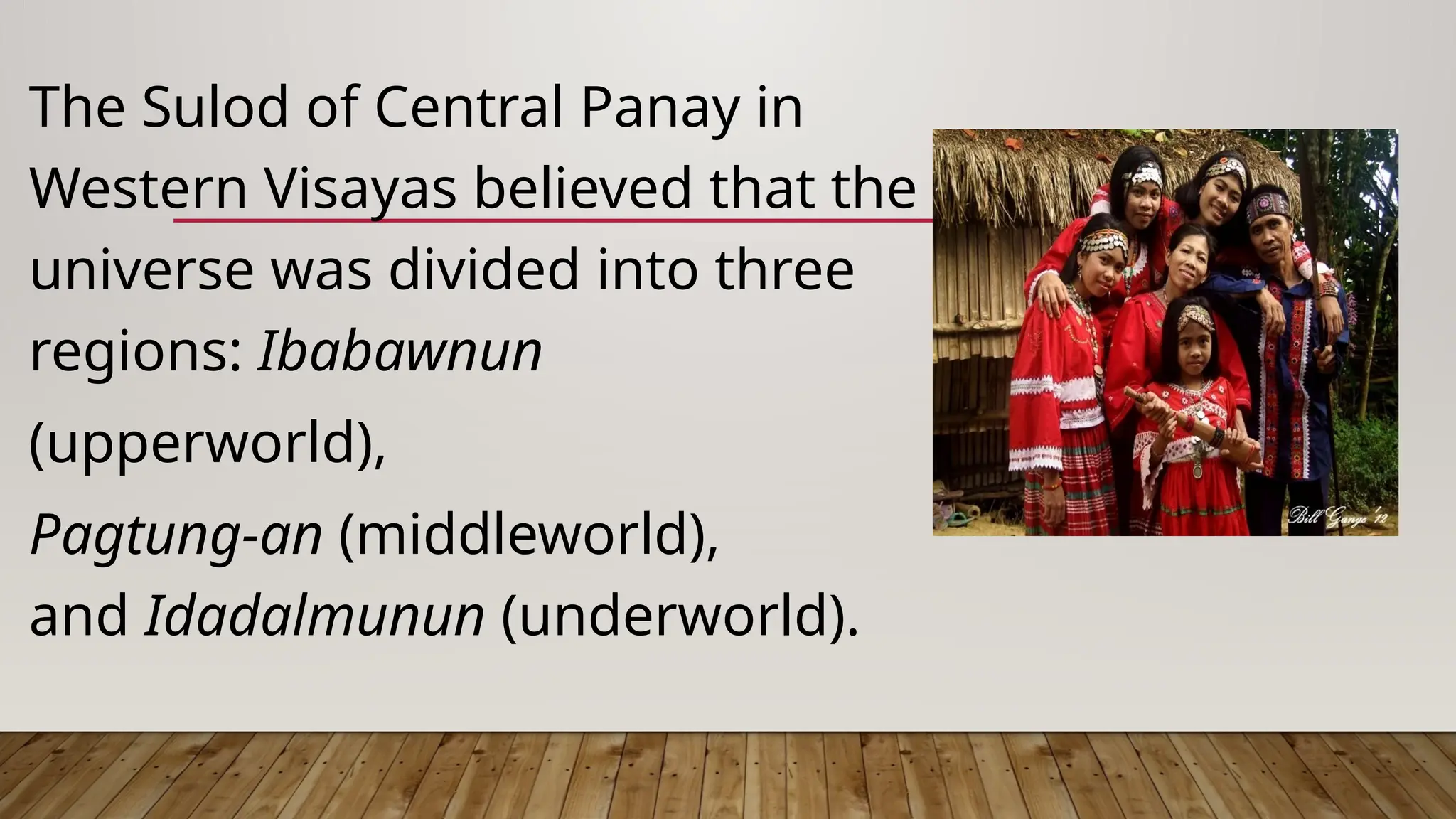 The Sulod of Central Panay in Western Visayas believed that the universe was divided into three regions: Ibabawnun (upperworld), Pagtung-an (middleworld), and Idadalmunun (underworld).

Bill Gange '12